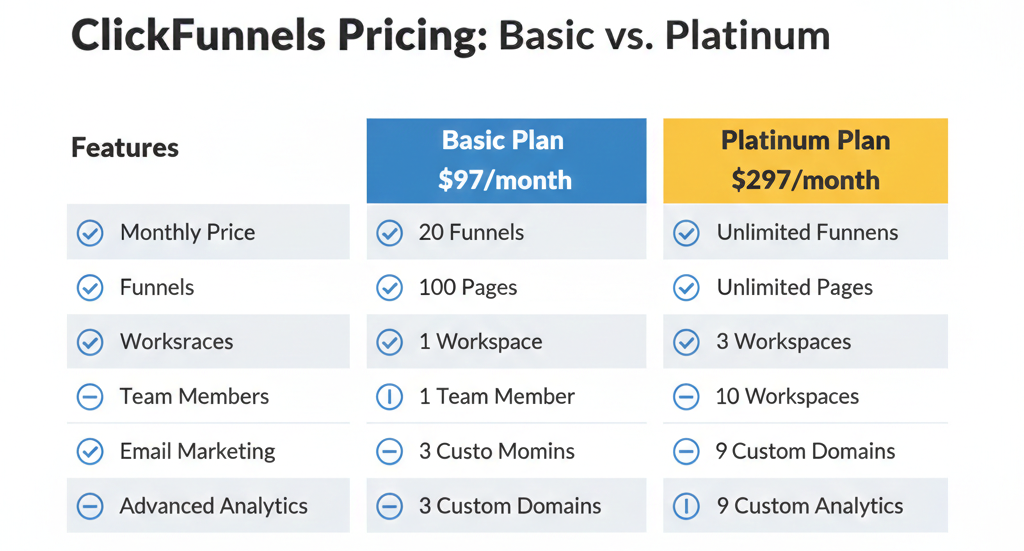 ClickFunnels Pricing: Basic vs. Platinum

| Features | Basic Plan $97/month | Platinum Plan $297/month |
|---|---|---|
| Monthly Price | 20 Funnels | Unlimited Funnens |
| Funnels | 100 Pages | Unlimited Pages |
| Worksraces | 1 Workspace | 3 Workspaces |
| Team Members | 1 Team Member | 10 Workspaces |
| Email Marketing | 3 Custo Momins | 9 Custom Domains |
| Advanced Analytics | 3 Custom Domains | 9 Custom Analytics |